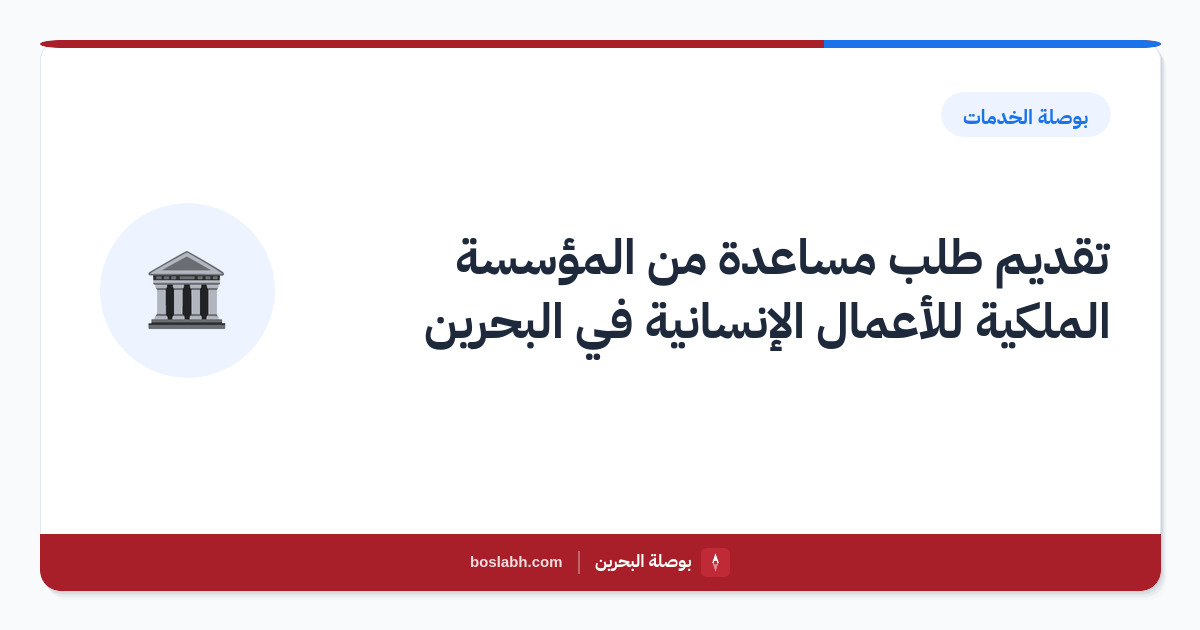 بوصلة الخدمات

تقديم طلب مساعدة من المؤسسة الملكية للأعمال الإنسانية في البحرين

بوصلة البحرين | boslabh.com